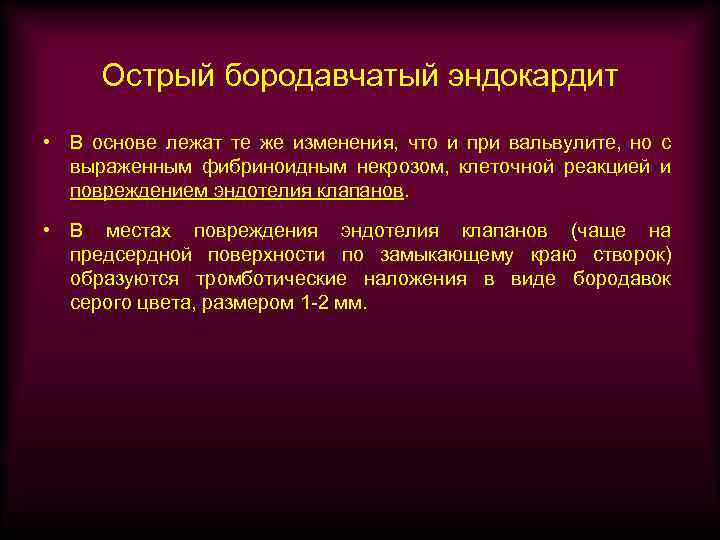 Острый бородавчатый эндокардит

• В основе лежат те же изменения, что и при вальвулите, но с выраженным фибриноидным некрозом, клеточной реакцией и повреждением эндотелия клапанов.

• В местах повреждения эндотелия клапанов (чаще на предсердной поверхности по замыкающему краю створок) образуются тромботические наложения в виде бородавок серого цвета, размером 1-2 мм.